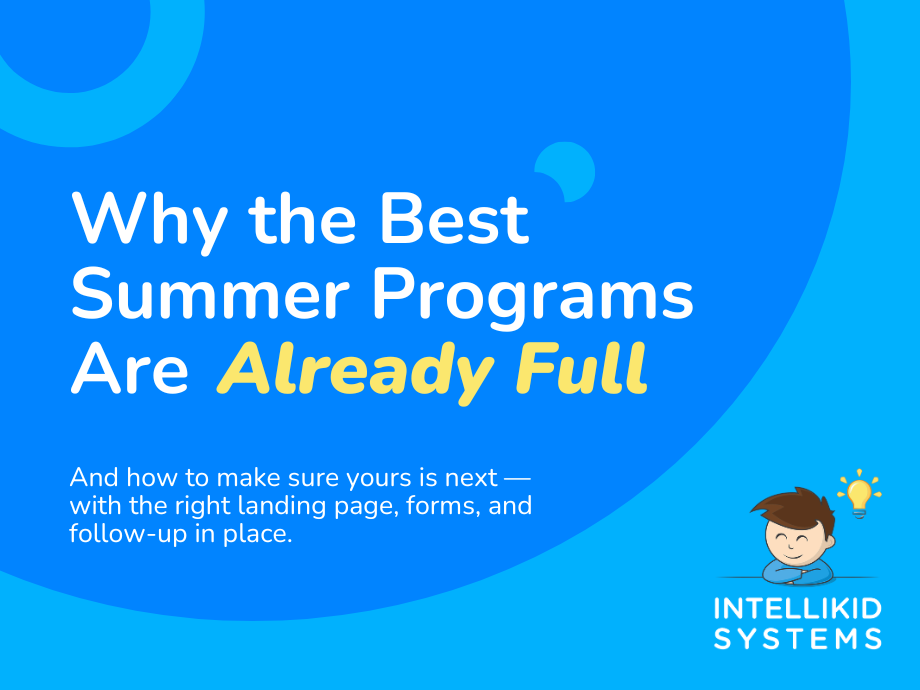 Why the Best Summer Programs Are Already Full

And how to make sure yours is next — with the right landing page, forms, and follow-up in place.

INTELLIKID SYSTEMS